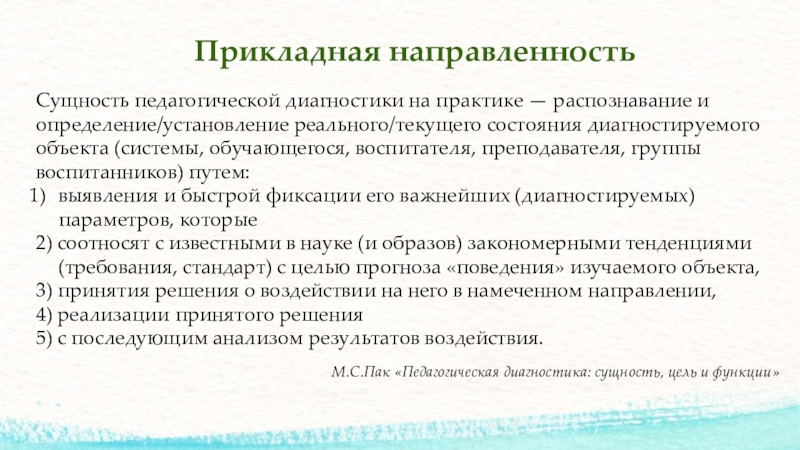 Прикладная направленность

Сущность педагогической диагностики на практике — распознавание и определение/установление реального/текущего состояния диагностируемого объекта (системы, обучающегося, воспитателя, преподавателя, группы воспитанников) путем:
1) выявления и быстрой фиксации его важнейших (диагностируемых) параметров, которые
2) соотносят с известными в науке (и образов) закономерными тенденциями (требования, стандарт) с целью прогноза «поведения» изучаемого объекта,
3) принятия решения о воздействии на него в намеченном направлении,
4) реализации принятого решения
5) с последующим анализом результатов воздействия.

М.С.Пак «Педагогическая диагностика: сущность, цель и функции»